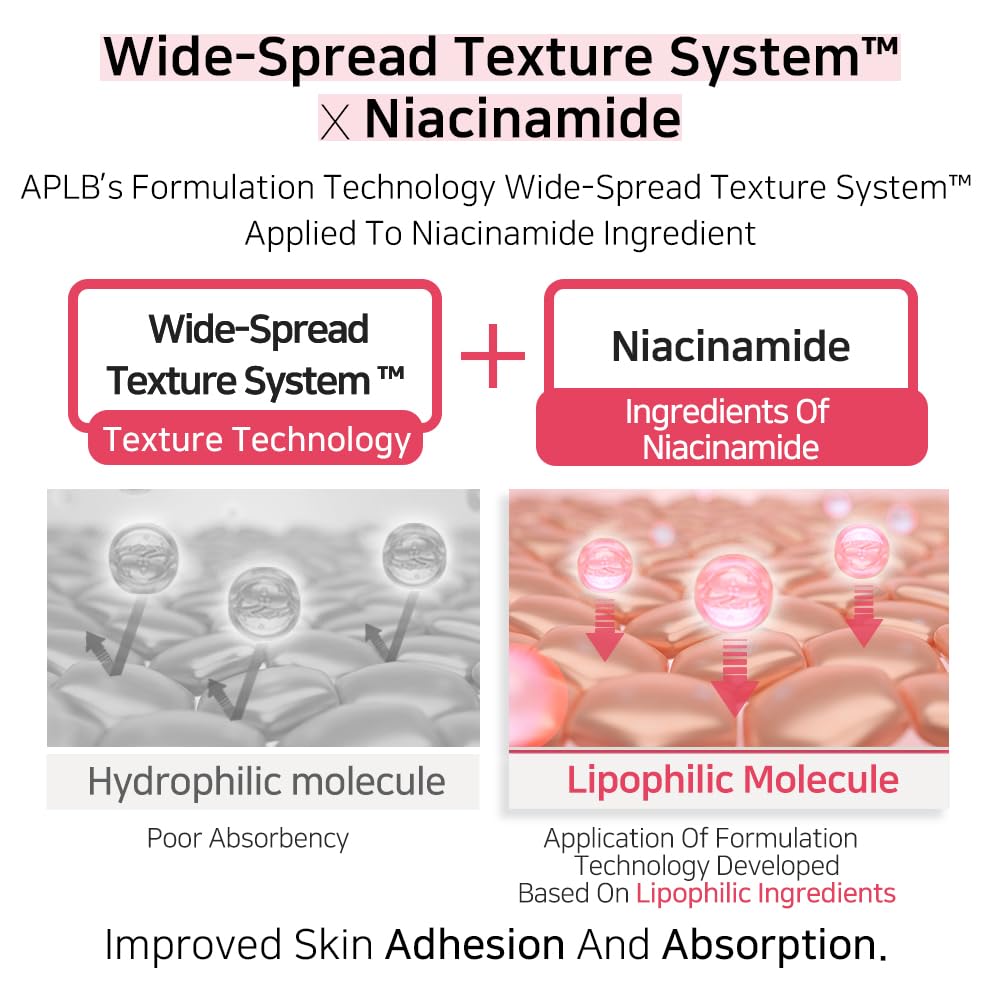 Wide-Spread Texture System™
X Niacinamide

APLB's Formulation Technology Wide-Spread Texture System™ Applied To Niacinamide Ingredient

Wide-Spread Texture System ™

Texture Technology

+

Niacinamide

Ingredients Of Niacinamide

Hydrophilic molecule

Poor Absorbency

Lipophilic Molecule

Application Of Formulation Technology Developed Based On Lipophilic Ingredients

Improved Skin Adhesion And Absorption.